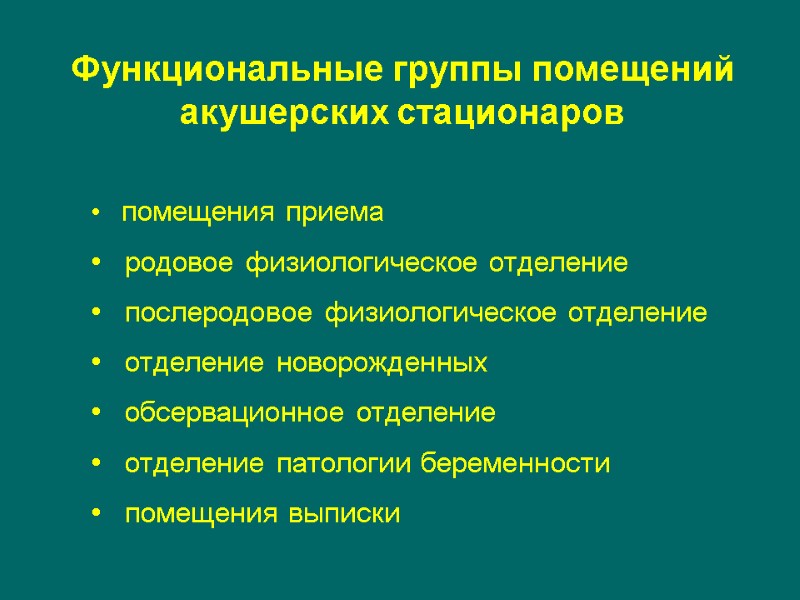 Функциональные группы помещений акушерских стационаров

• помещения приема
• родовое физиологическое отделение
• послеродовое физиологическое отделение
• отделение новорожденных
• обсервационное отделение
• отделение патологии беременности
• помещения выписки